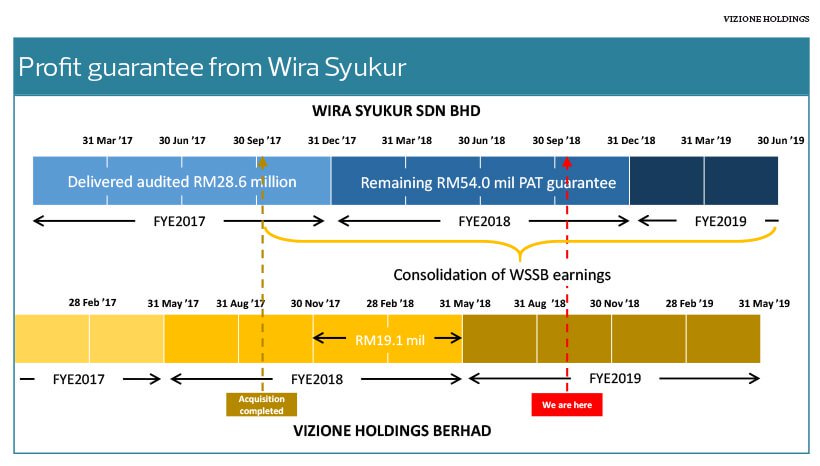 VIZIONE HOLDINGS

Profit guarantee from Wira Syukur

WIRA SYUKUR SDN BHD

31 Mar '17 30 Jun '17 30 Sep '17 31 Dec '17 31 Mar '18 30 Jun '18 30 Sep '18 31 Dec '18 31 Mar '19 30 Jun '19

Delivered audited RM28.6 million

Remaining RM54.0 mil PAT guarantee

FYE2017 FYE2018 FYE2019

Consolidation of WSSB earnings

28 Feb '17 31 May '17 31 Aug '17 30 Nov '17 28 Feb '18 31 May '18 31 Aug '18 30 Nov '18 28 Feb '19 31 May '19

RM19.1 mil

FYE2017 FYE2018 FYE2019

Acquisition completed

We are here

VIZIONE HOLDINGS BERHAD